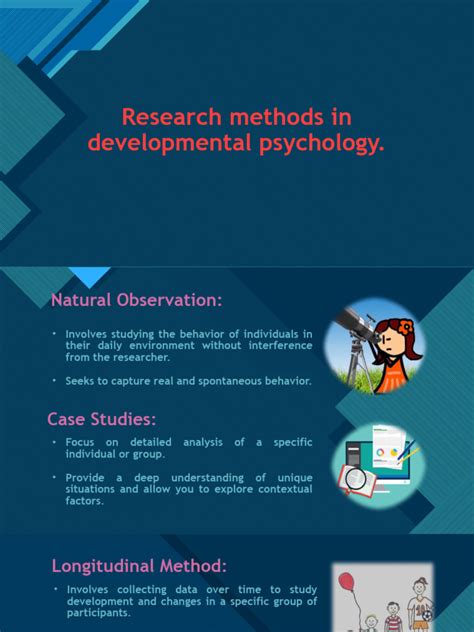 Research methods in developmental psychology.

Natural Observation:

• Involves studying the behavior of individuals in their daily environment without interference from the researcher.

• Seeks to capture real and spontaneous behavior.

Case Studies:

• Focus on detailed analysis of a specific individual or group.

• Provide a deep understanding of unique situations and allow you to explore contextual factors.

Longitudinal Method:

• Involves collecting data over time to study development and changes in a specific group of participants.